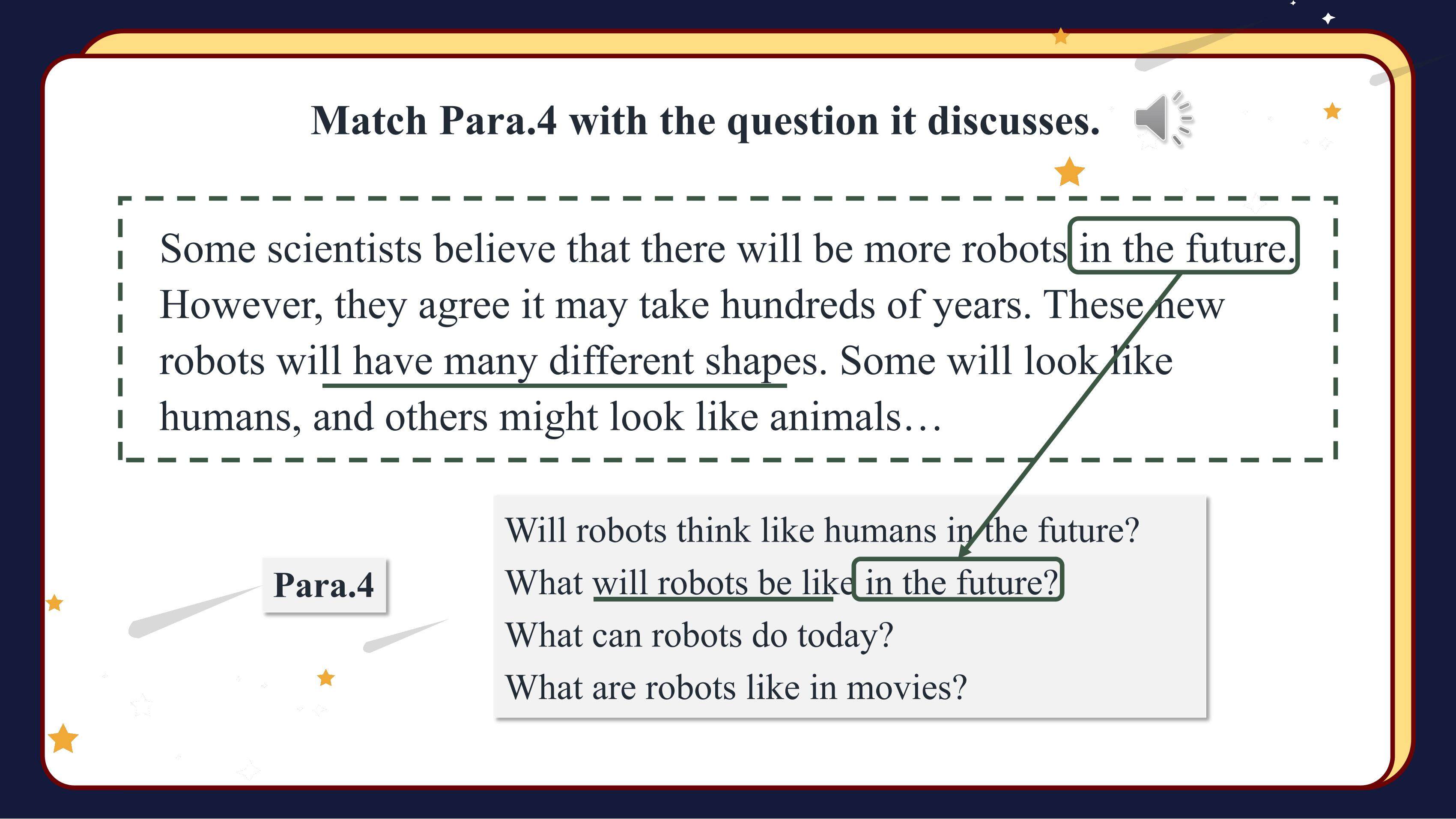 Match Para.4 with the question it discusses.

Some scientists believe that there will be more robots in the future. However, they agree it may take hundreds of years. These new robots will have many different shapes. Some will look like humans, and others might look like animals…

Para.4

Will robots think like humans in the future?
What will robots be like in the future?
What can robots do today?
What are robots like in movies?